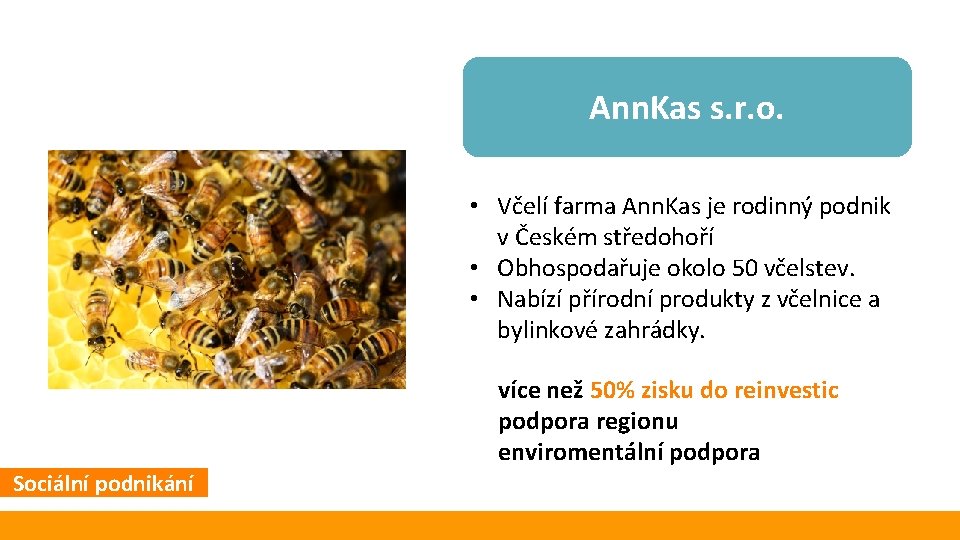 AnnKas s.r.o.

• Včelí farma AnnKas je rodinný podnik v Českém středohoří
• Obhospodařuje okolo 50 včelstev.
• Nabízí přírodní produkty z včelnice a bylinkové zahrádky.

více než 50% zisku do reinvestic
podpora regionu
enviromentální podpora

Sociální podnikání